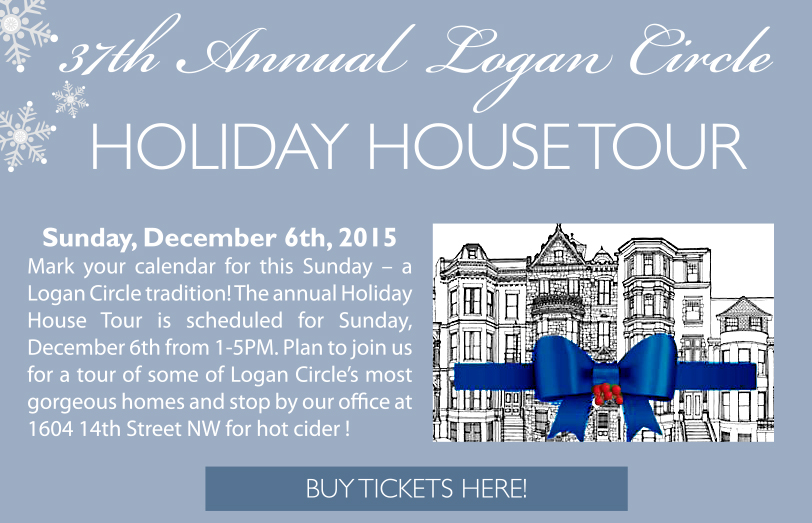 37th Annual Logan Circle

HOLIDAY HOUSE TOUR

Sunday, December 6th, 2015

Mark your calendar for this Sunday – a Logan Circle tradition! The annual Holiday House Tour is scheduled for Sunday, December 6th from 1-5PM. Plan to join us for a tour of some of Logan Circle's most gorgeous homes and stop by our office at 1604 14th Street NW for hot cider !

BUY TICKETS HERE!